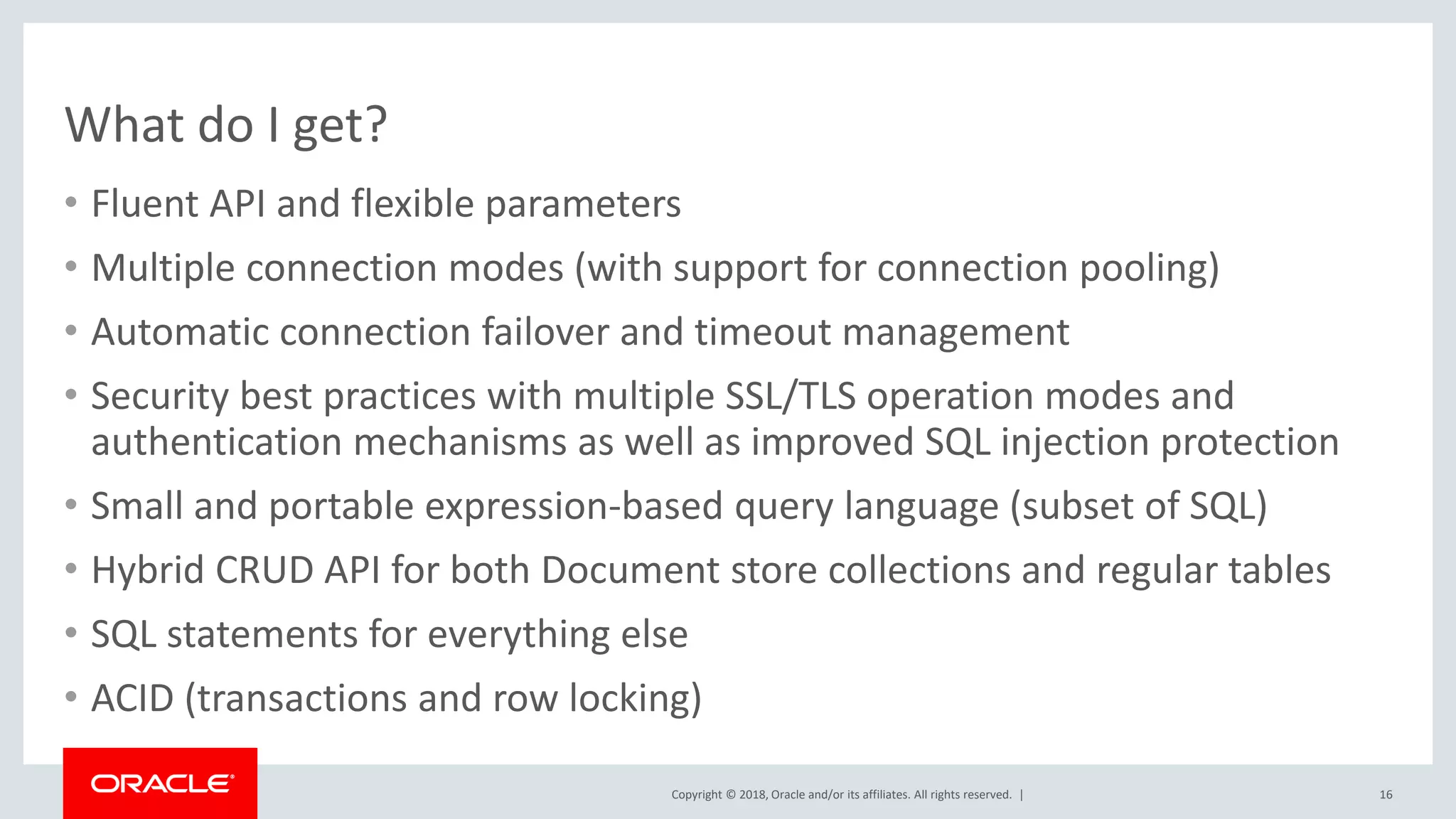 What do I get?

• Fluent API and flexible parameters
• Multiple connection modes (with support for connection pooling)
• Automatic connection failover and timeout management
• Security best practices with multiple SSL/TLS operation modes and authentication mechanisms as well as improved SQL injection protection
• Small and portable expression-based query language (subset of SQL)
• Hybrid CRUD API for both Document store collections and regular tables
• SQL statements for everything else
• ACID (transactions and row locking)

ORACLE®

Copyright © 2018, Oracle and/or its affiliates. All rights reserved. |

16